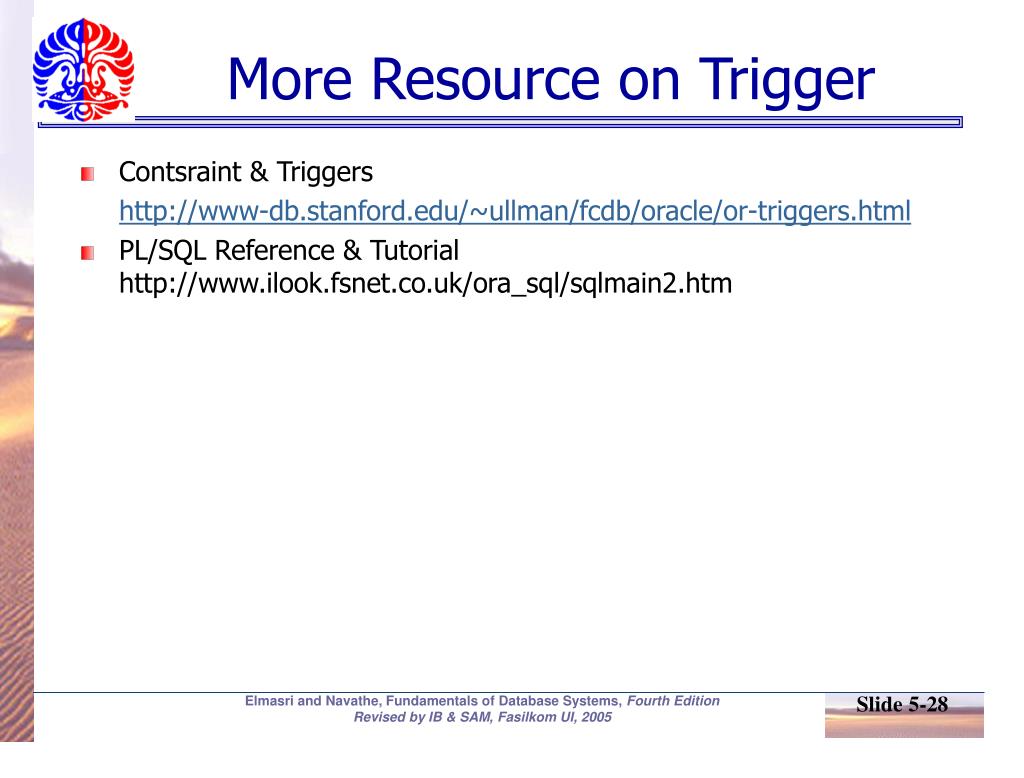 More Resource on Trigger

Contsraint & Triggers
http://www-db.stanford.edu/~ullman/fcdb/oracle/or-triggers.html

PL/SQL Reference & Tutorial
http://www.ilook.fsnet.co.uk/ora_sql/sqlmain2.htm

Elmasri and Navathe, Fundamentals of Database Systems, Fourth Edition
Revised by IB & SAM, Fasilkom UI, 2005

Slide 5-28